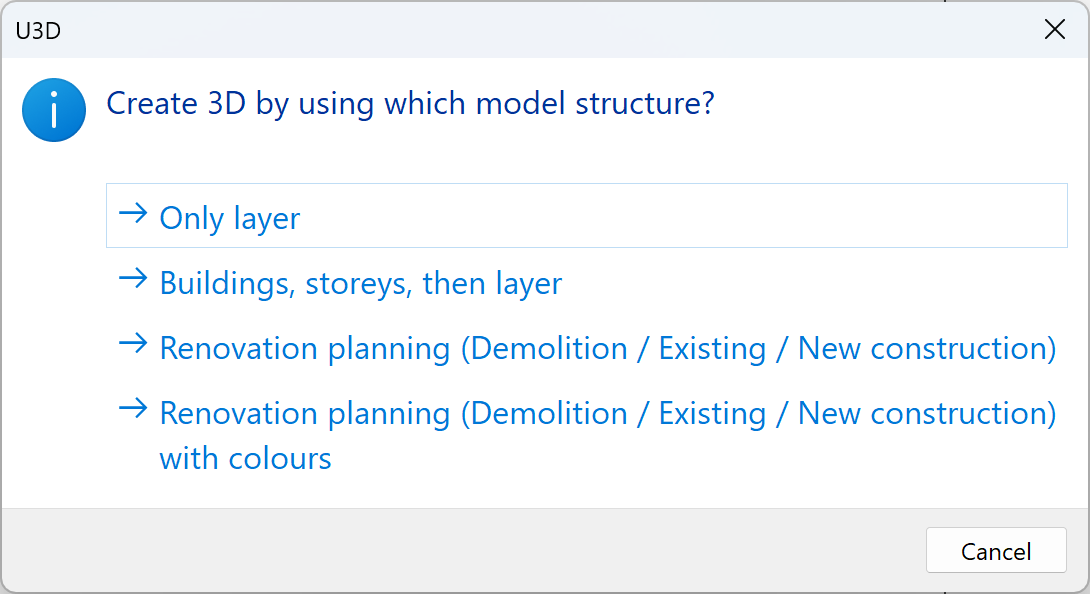 U3D

Create 3D by using which model structure?

→ Only layer

→ Buildings, storeys, then layer

→ Renovation planning (Demolition / Existing / New construction)

→ Renovation planning (Demolition / Existing / New construction) with colours

Cancel